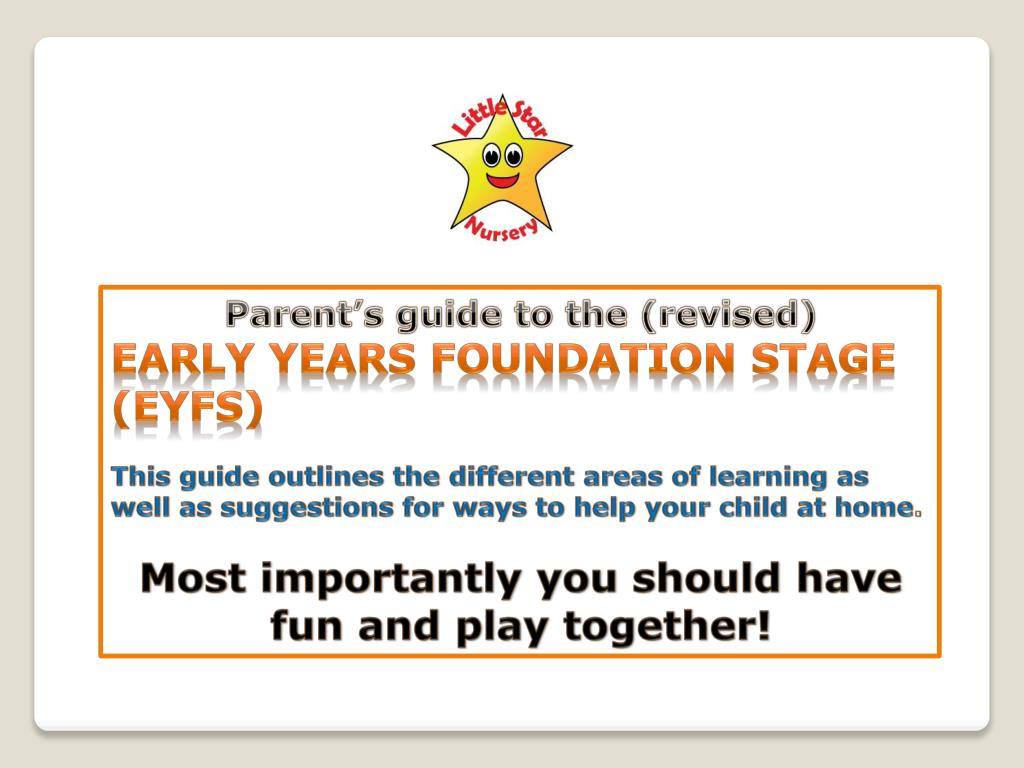 Little Star Nursery

Parent's guide to the (revised)
EARLY YEARS FOUNDATION STAGE (EYFS)

This guide outlines the different areas of learning as well as suggestions for ways to help your child at home.

Most importantly you should have fun and play together!